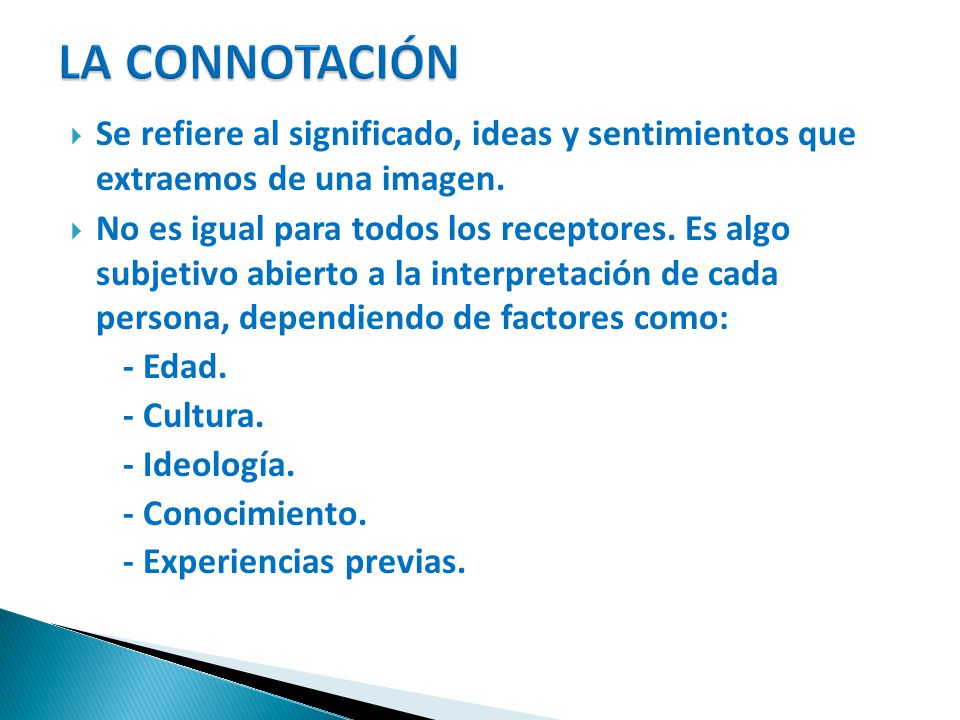 LA CONNOTACIÓN

Se refiere al significado, ideas y sentimientos que extraemos de una imagen.

No es igual para todos los receptores. Es algo subjetivo abierto a la interpretación de cada persona, dependiendo de factores como:

- Edad.
- Cultura.
- Ideología.
- Conocimiento.
- Experiencias previas.